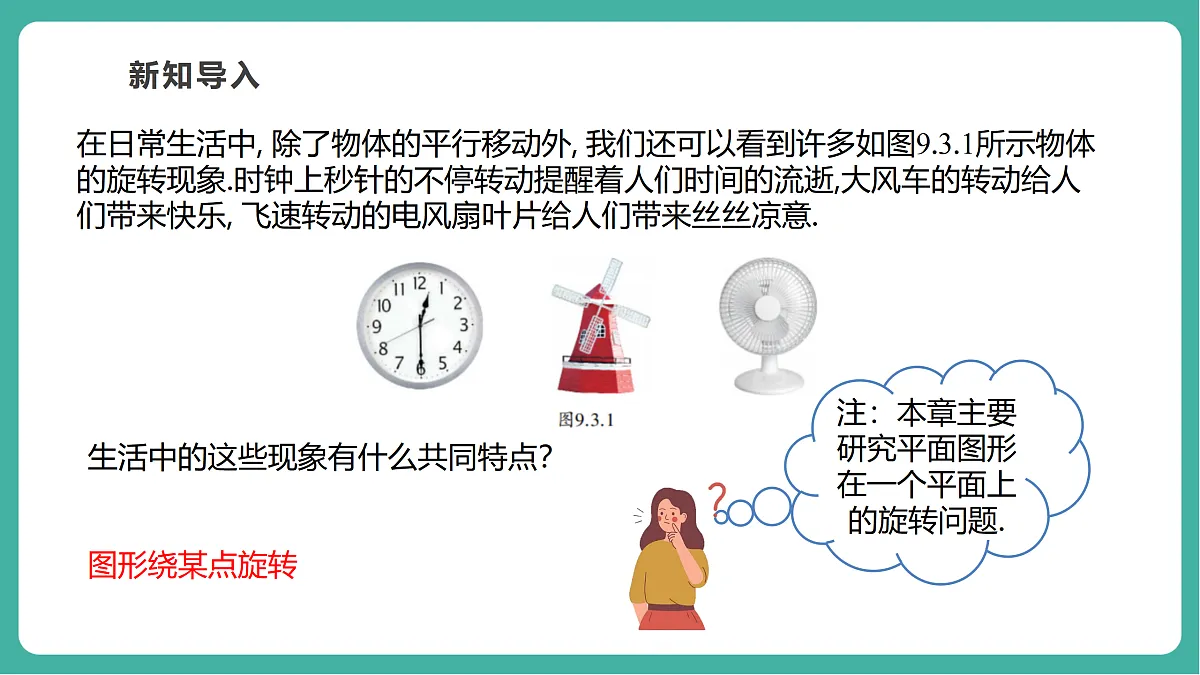 新知导入

在日常生活中, 除了物体的平行移动外, 我们还可以看到许多如图9.3.1所示物体的旋转现象.时钟上秒针的不停转动提醒着人们时间的流逝,大风车的转动给人们带来快乐, 飞速转动的电风扇叶片给人们带来丝丝凉意.

12 1 2 3 4 5 6 7 8 9 10 11

图9.3.1

生活中的这些现象有什么共同特点?

图形绕某点旋转

?

注：本章主要研究平面图形在一个平面上的旋转问题.